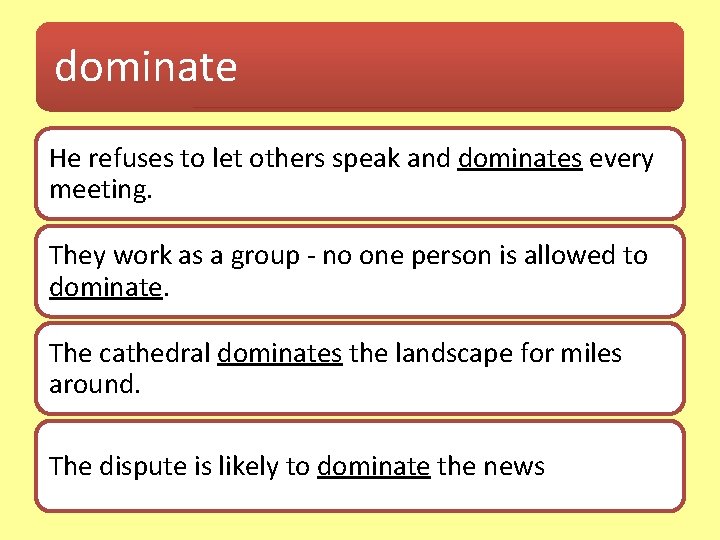 dominate

He refuses to let others speak and dominates every meeting.

They work as a group - no one person is allowed to dominate.

The cathedral dominates the landscape for miles around.

The dispute is likely to dominate the news